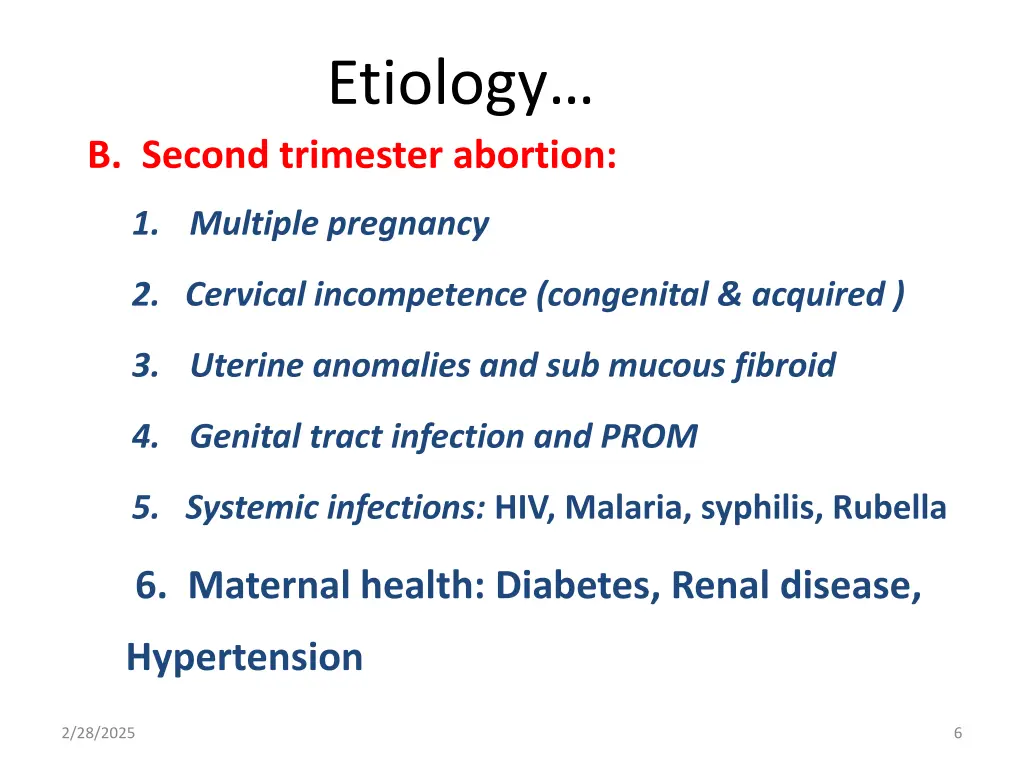 Etiology…

B. Second trimester abortion:

1. Multiple pregnancy

2. Cervical incompetence (congenital & acquired )

3. Uterine anomalies and sub mucous fibroid

4. Genital tract infection and PROM

5. Systemic infections: HIV, Malaria, syphilis, Rubella

6. Maternal health: Diabetes, Renal disease, Hypertension

2/28/2025

6